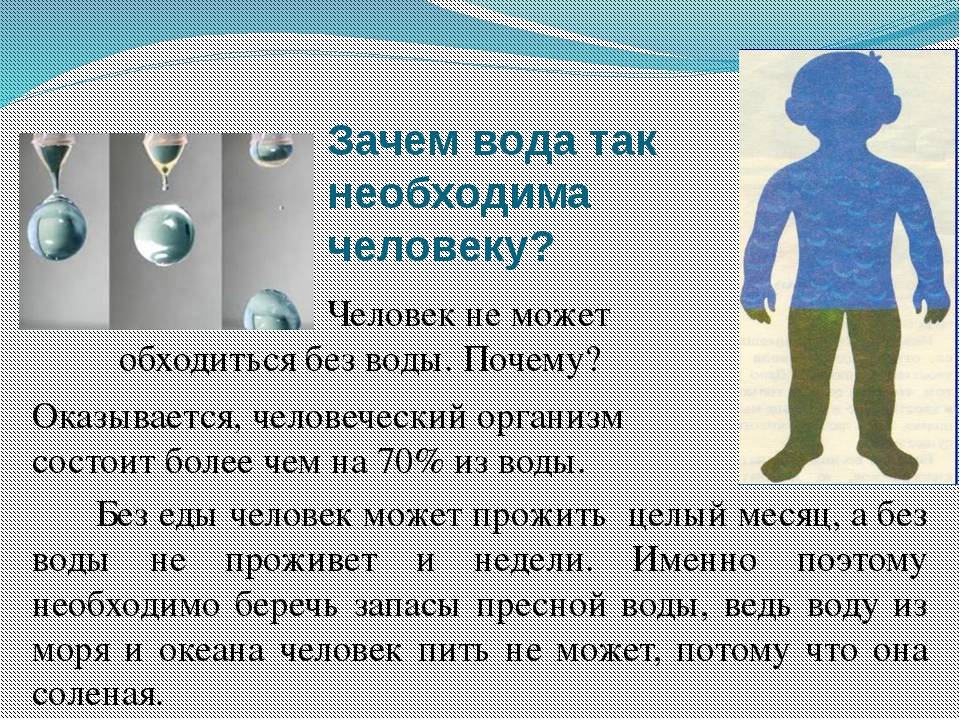 Зачем вода так необходима человеку?

Человек не может обходиться без воды. Почему?

Оказывается, человеческий организм состоит более чем на 70% из воды.

Без еды человек может прожить целый месяц, а без воды не проживет и недели. Именно поэтому необходимо беречь запасы пресной воды, ведь воду из моря и океана человек пить не может, потому что она соленая.